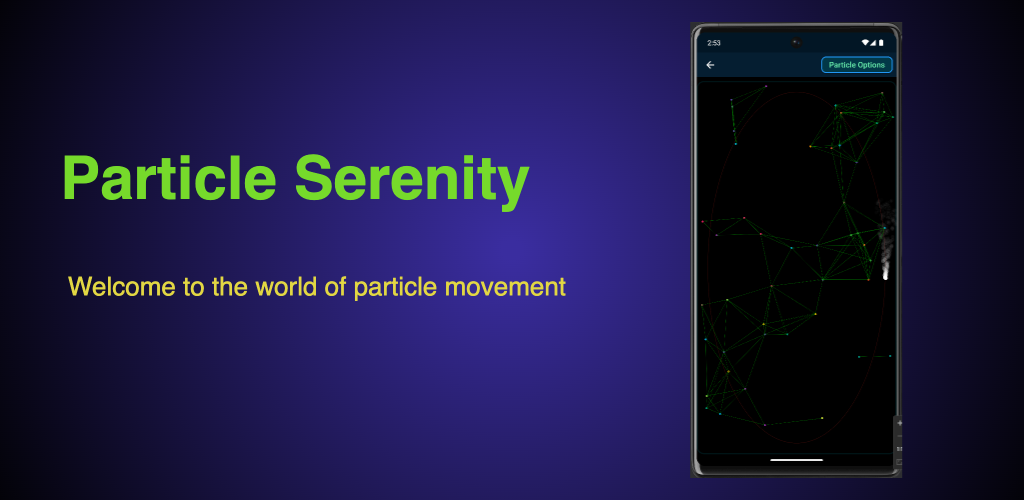 Particle Serenity

Welcome to the world of particle movement

2:53

Particle Options